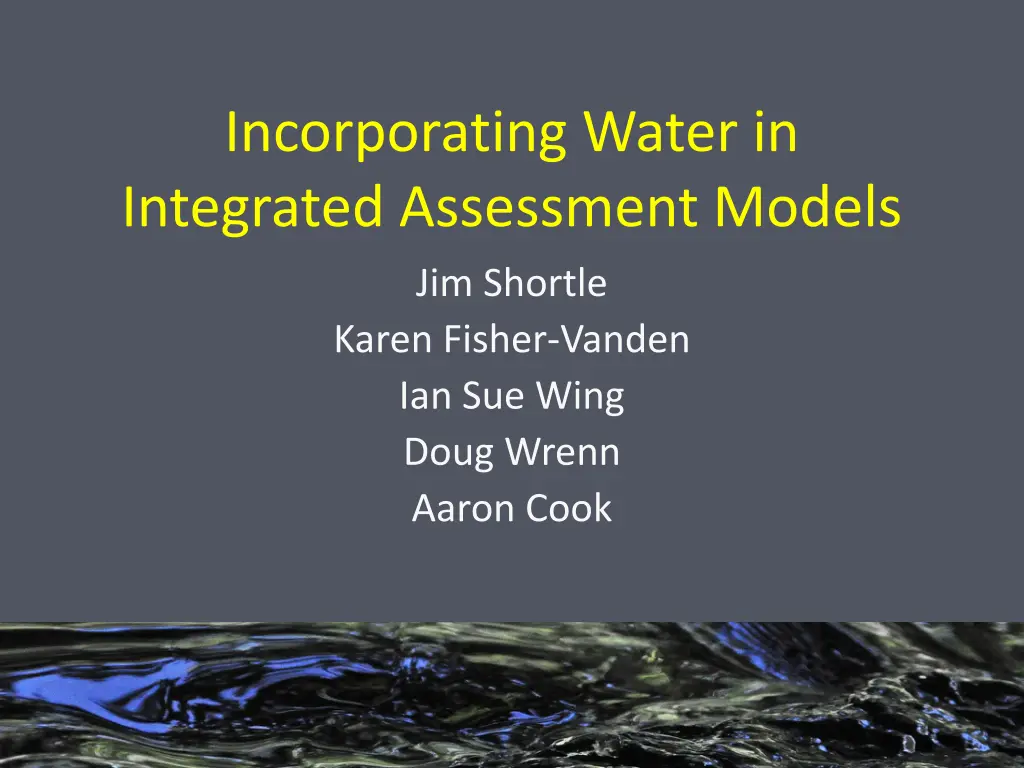 Incorporating Water in Integrated Assessment Models

Jim Shortle
Karen Fisher-Vanden
Ian Sue Wing
Doug Wrenn
Aaron Cook